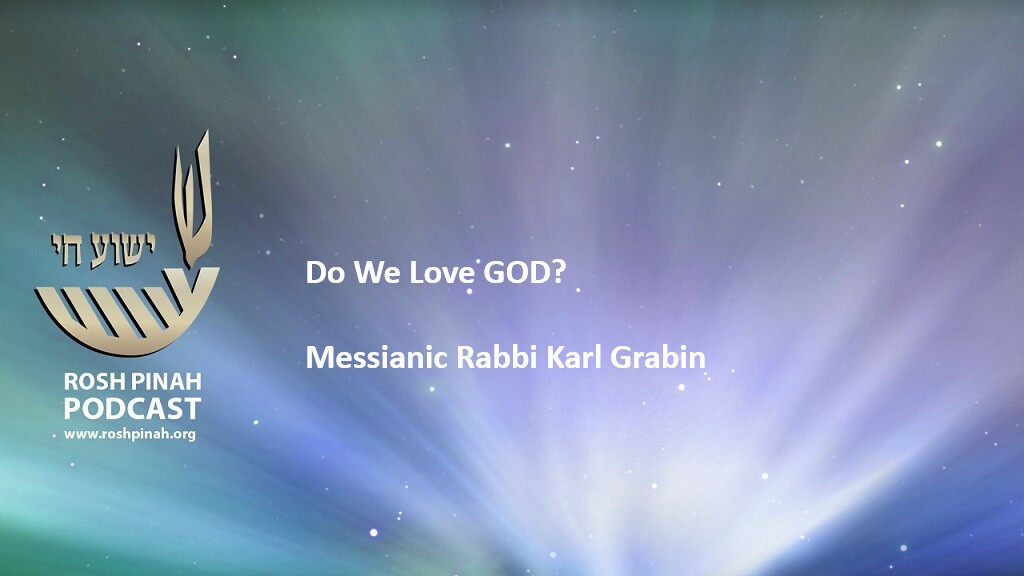 ישוע חי

ROSH PINAH
PODCAST
www.roshpinah.org

Do We Love GOD?

Messianic Rabbi Karl Grabin